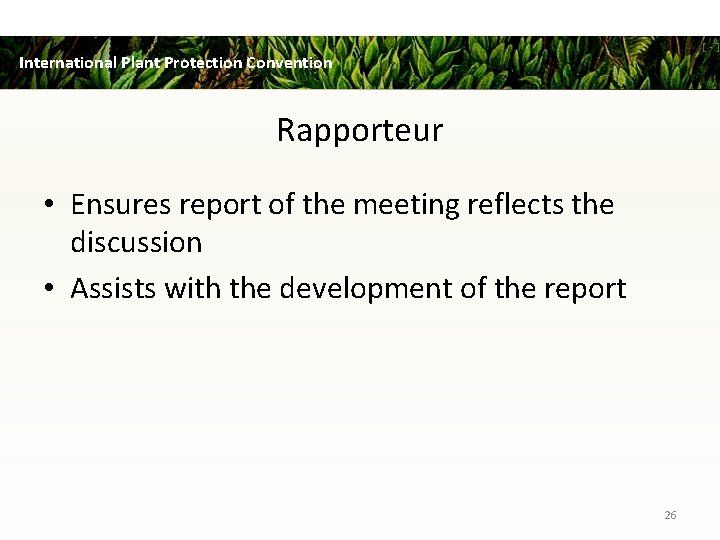 International Plant Protection Convention

Rapporteur

• Ensures report of the meeting reflects the discussion
• Assists with the development of the report

26